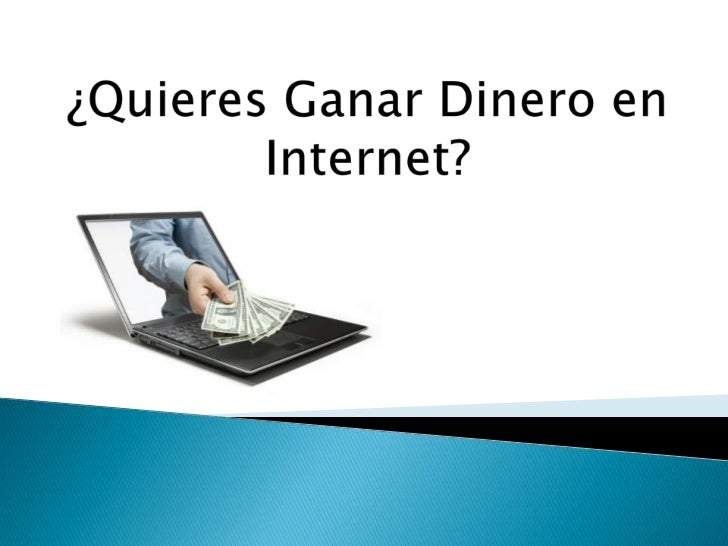 ¿Quieres Ganar Dinero en Internet?